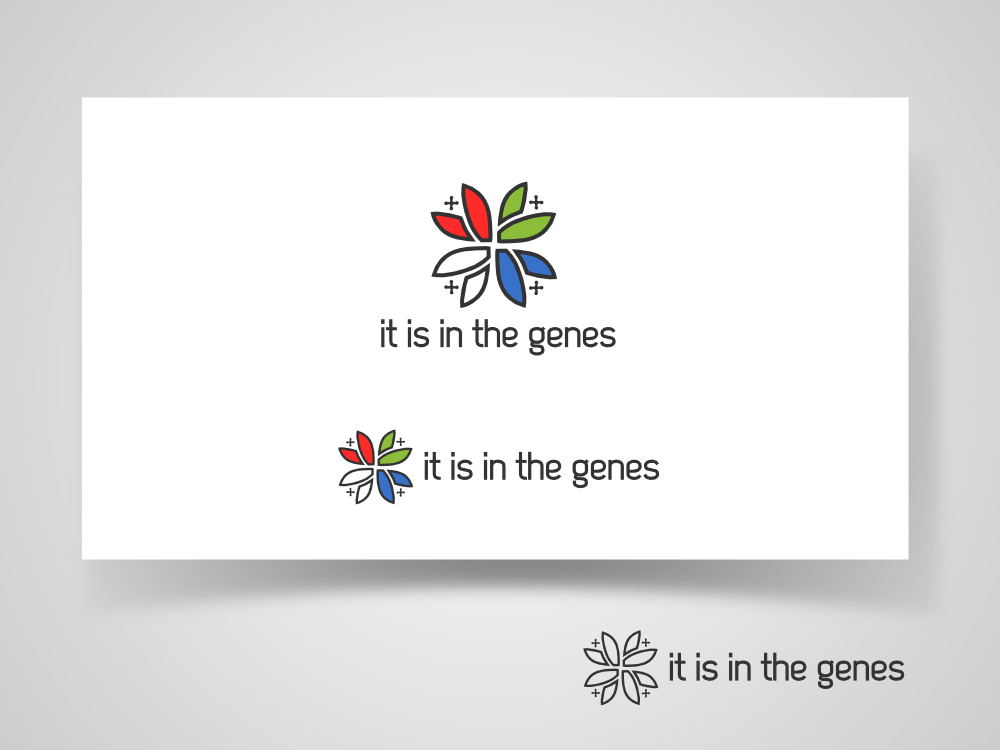 it is in the genes

it is in the genes

it is in the genes